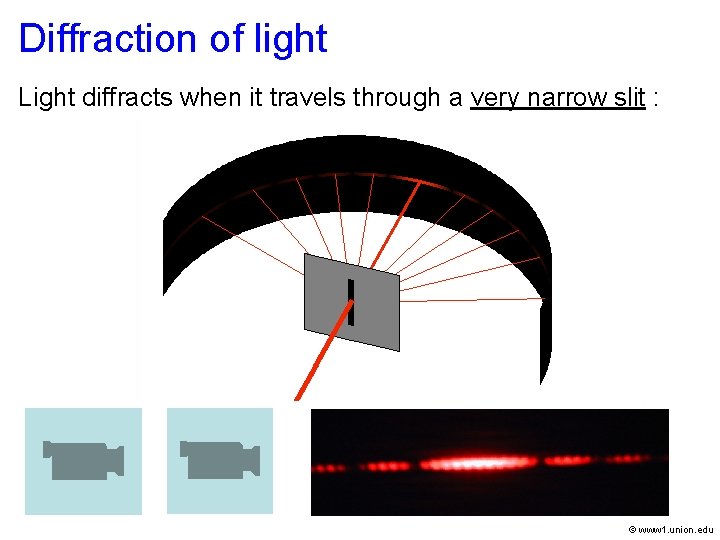 Diffraction of light

Light diffracts when it travels through a very narrow slit :

© www1.union.edu